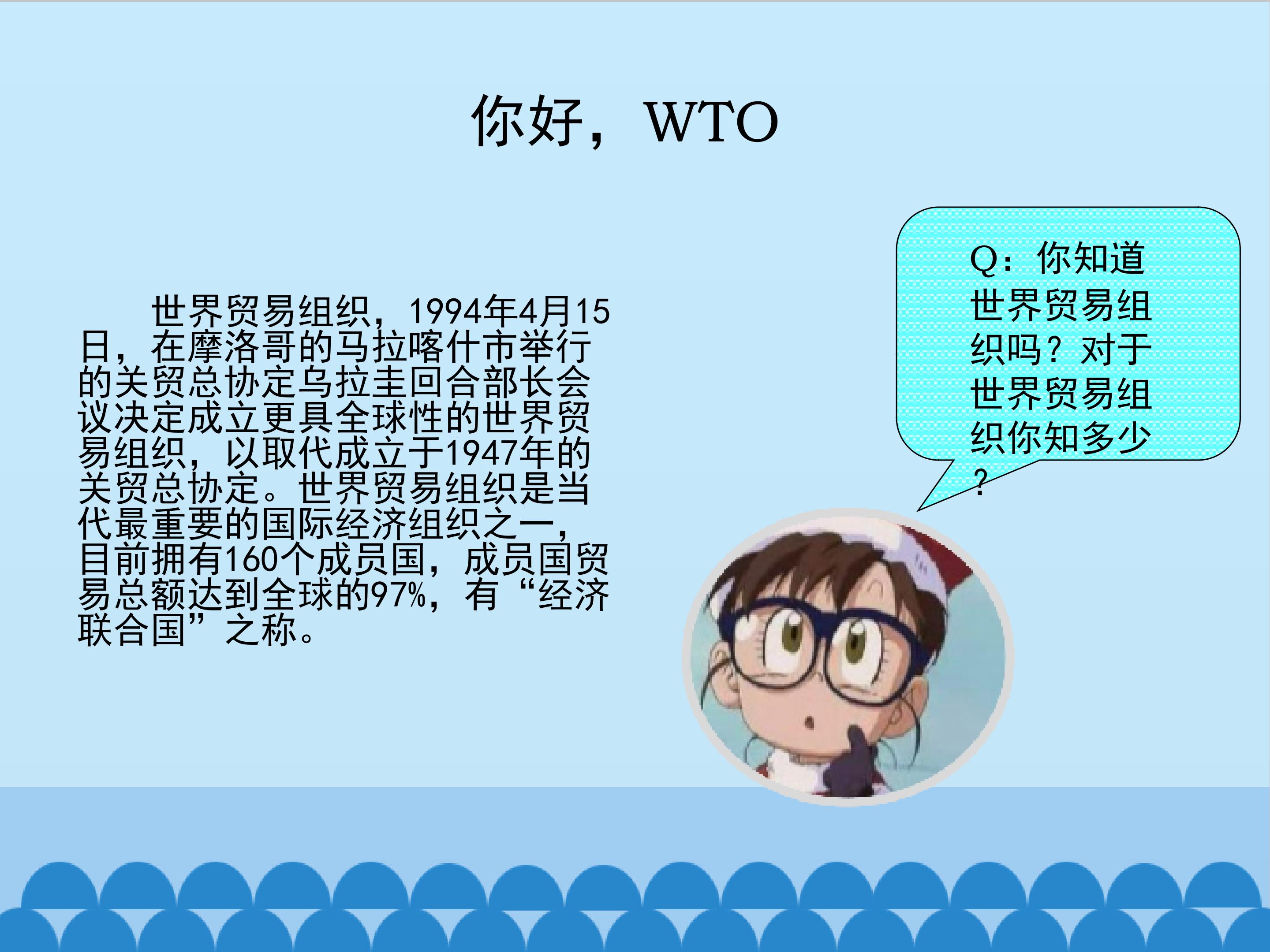 你好，WTO

世界贸易组织，1994年4月15日，在摩洛哥的马拉喀什市举行的关贸总协定乌拉圭回合部长会议决定成立更具全球性的世界贸易组织，以取代成立于1947年的关贸总协定。世界贸易组织是当代最重要的国际经济组织之一，目前拥有160个成员国，成员国贸易总额达到全球的97%，有“经济联合国”之称。

Q：你知道世界贸易组织吗？对于世界贸易组织你知多少？